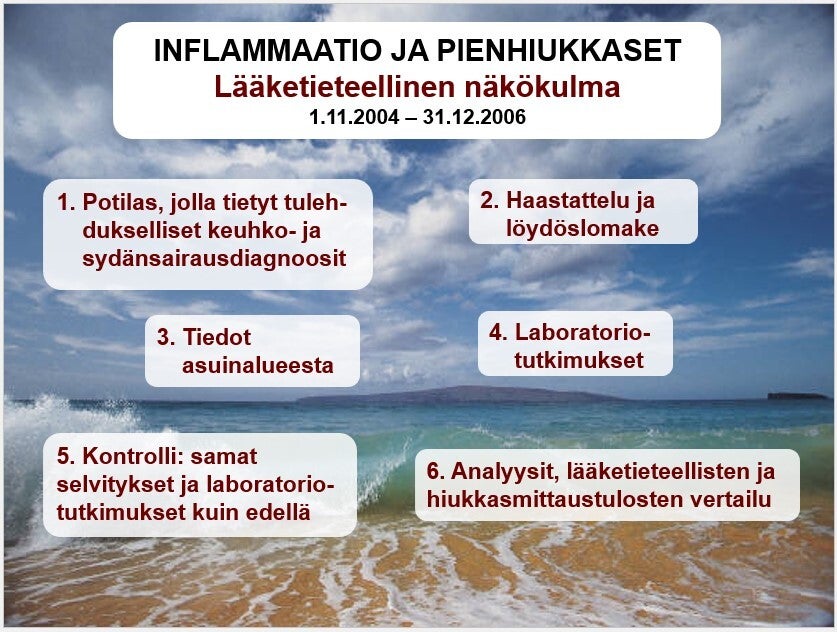 INFLAMMAATIO JA PIENHIUKKASET
Lääketieteellinen näkökulma
1.11.2004 – 31.12.2006

1. Potilas, jolla tietyt tulehdukselliset keuhko- ja sydänsairausdiagnoosit

2. Haastattelu ja löydöslomake

3. Tiedot asuinalueesta

4. Laboratoriotutkimukset

5. Kontrolli: samat selvitykset ja laboratoriotutkimukset kuin edellä

6. Analyysit, lääketieteellisten ja hiukkasmittaustulosten vertailu